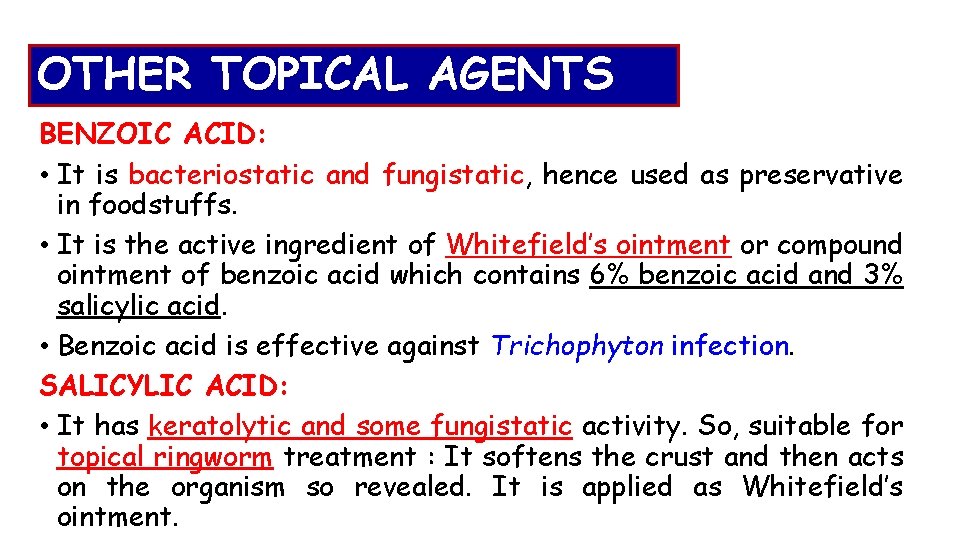 OTHER TOPICAL AGENTS

BENZOIC ACID:

• It is bacteriostatic and fungistatic, hence used as preservative in foodstuffs.

• It is the active ingredient of Whitefield's ointment or compound ointment of benzoic acid which contains 6% benzoic acid and 3% salicylic acid.

• Benzoic acid is effective against Trichophyton infection.

SALICYLIC ACID:

• It has keratolytic and some fungistatic activity. So, suitable for topical ringworm treatment : It softens the crust and then acts on the organism so revealed. It is applied as Whitefield's ointment.